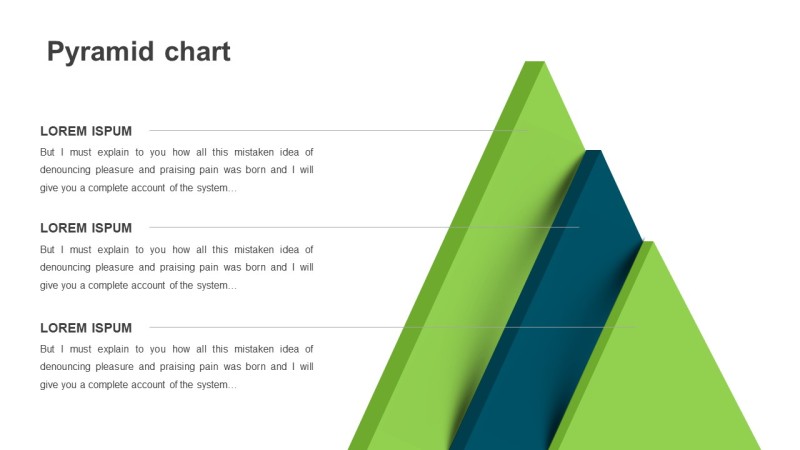 Pyramid chart

LOREM ISPUM

But I must explain to you how all this mistaken idea of denouncing pleasure and praising pain was born and I will give you a complete account of the system...

LOREM ISPUM

But I must explain to you how all this mistaken idea of denouncing pleasure and praising pain was born and I will give you a complete account of the system...

LOREM ISPUM

But I must explain to you how all this mistaken idea of denouncing pleasure and praising pain was born and I will give you a complete account of the system...